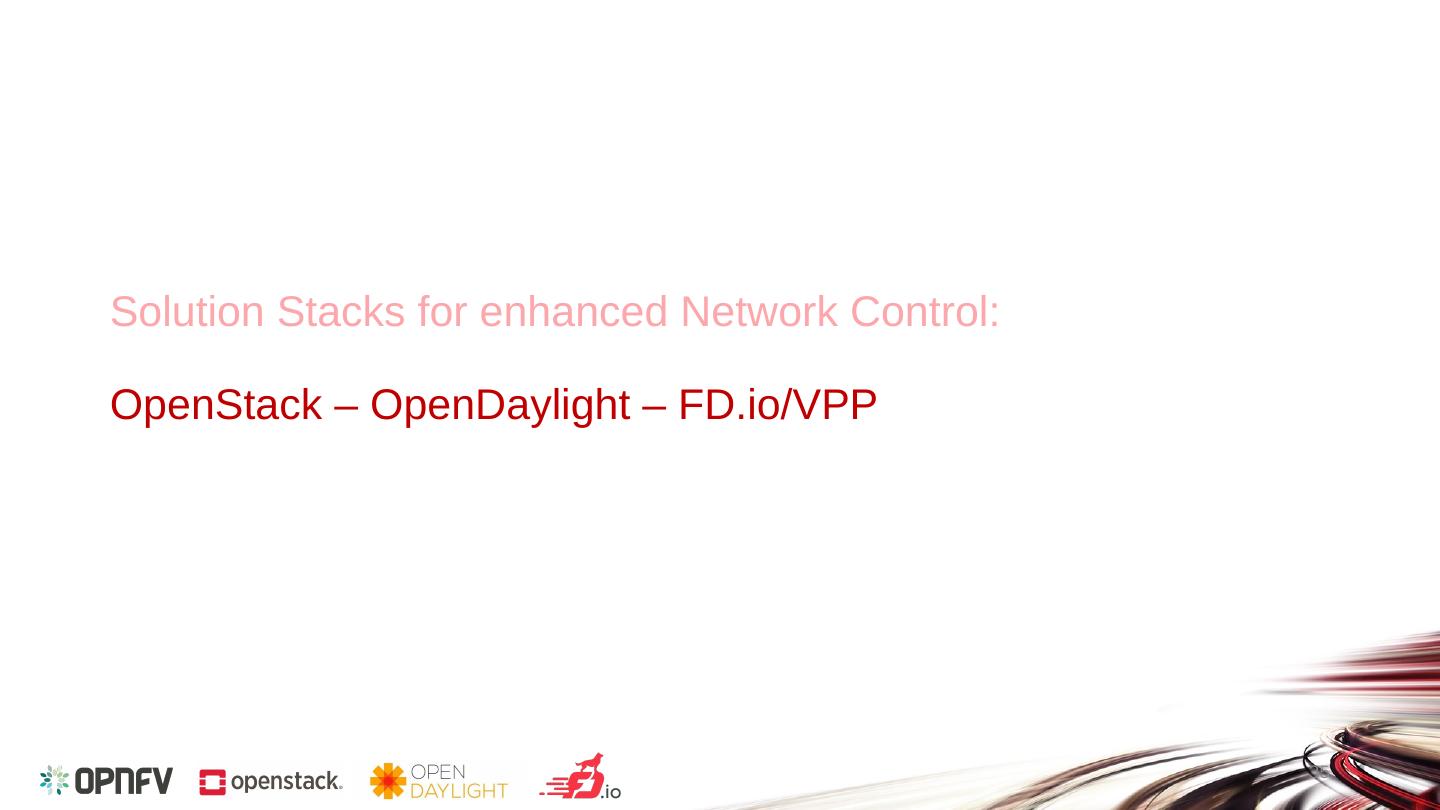 Solution Stacks for enhanced Network Control:

OpenStack – OpenDaylight – FD.io/VPP

OPNFV openstack. OPEN DAYLIGHT FD.io